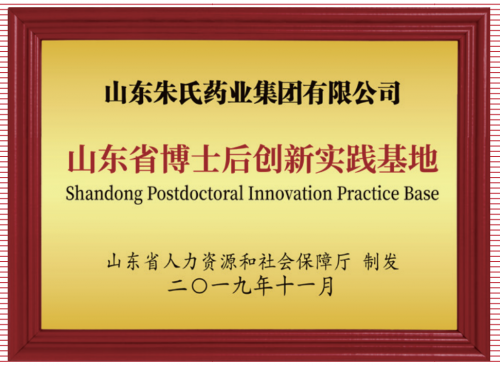 山东朱氏药业集团有限公司

山东省博士后创新实践基地
Shandong Postdoctoral Innovation Practice Base

山东省人力资源和社会保障厅 制发
二〇一九年十一月